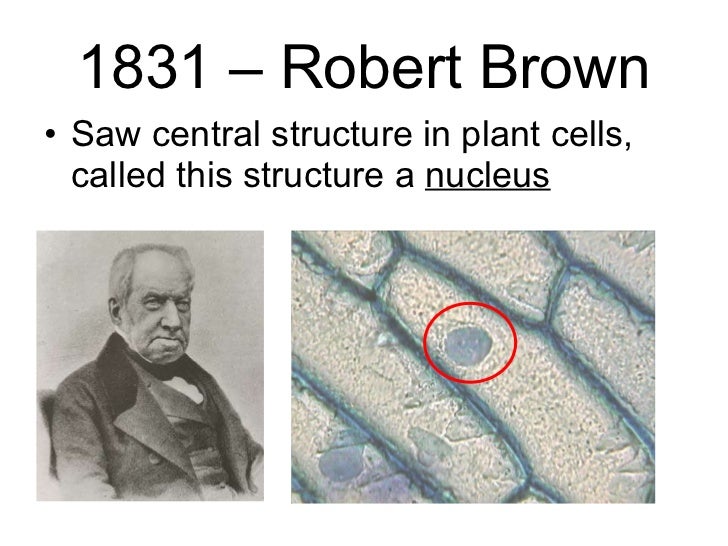 1831 – Robert Brown

• Saw central structure in plant cells, called this structure a nucleus